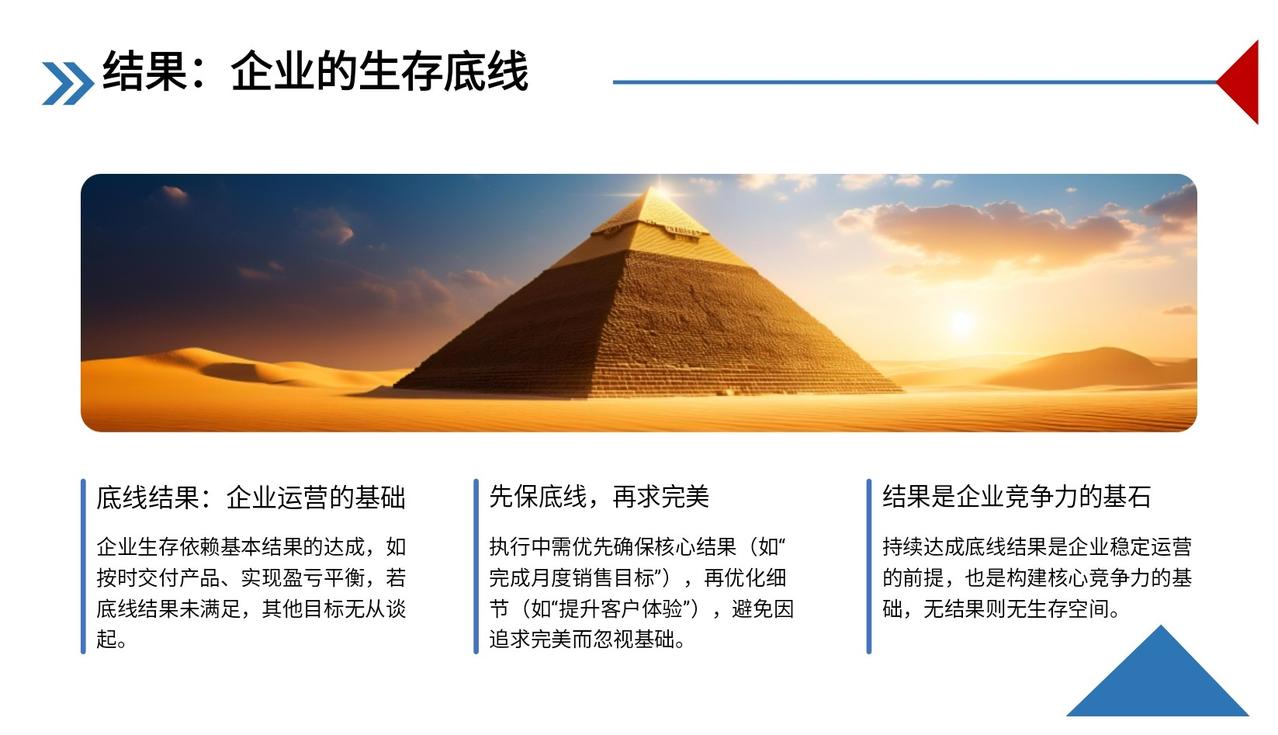 结果：企业的生存底线

底线结果：企业运营的基础

企业生存依赖基本结果的达成，如按时交付产品、实现盈亏平衡，若底线结果未满足，其他目标无从谈起。

先保底线，再求完美

执行中需优先确保核心结果（如“完成月度销售目标”），再优化细节（如“提升客户体验”），避免因追求完美而忽视基础。

结果是企业竞争力的基石

持续达成底线结果是企业稳定运营的前提，也是构建核心竞争力的基础，无结果则无生存空间。